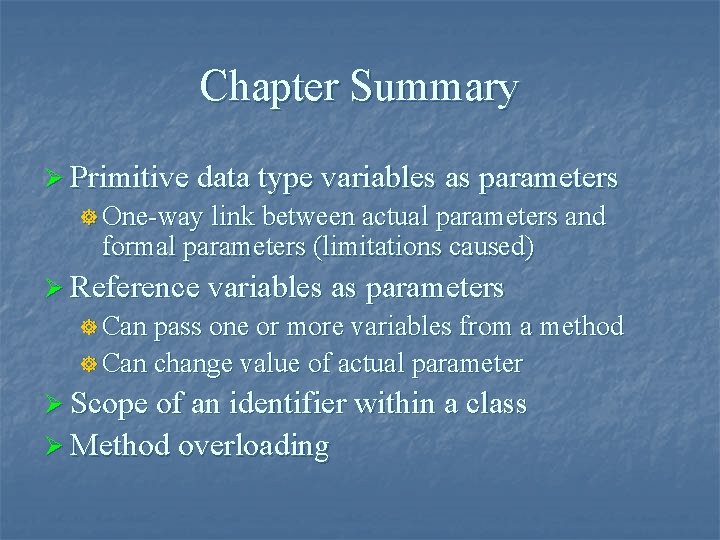 Chapter Summary

Primitive data type variables as parameters

One-way link between actual parameters and formal parameters (limitations caused)

Reference variables as parameters

Can pass one or more variables from a method

Can change value of actual parameter

Scope of an identifier within a class

Method overloading